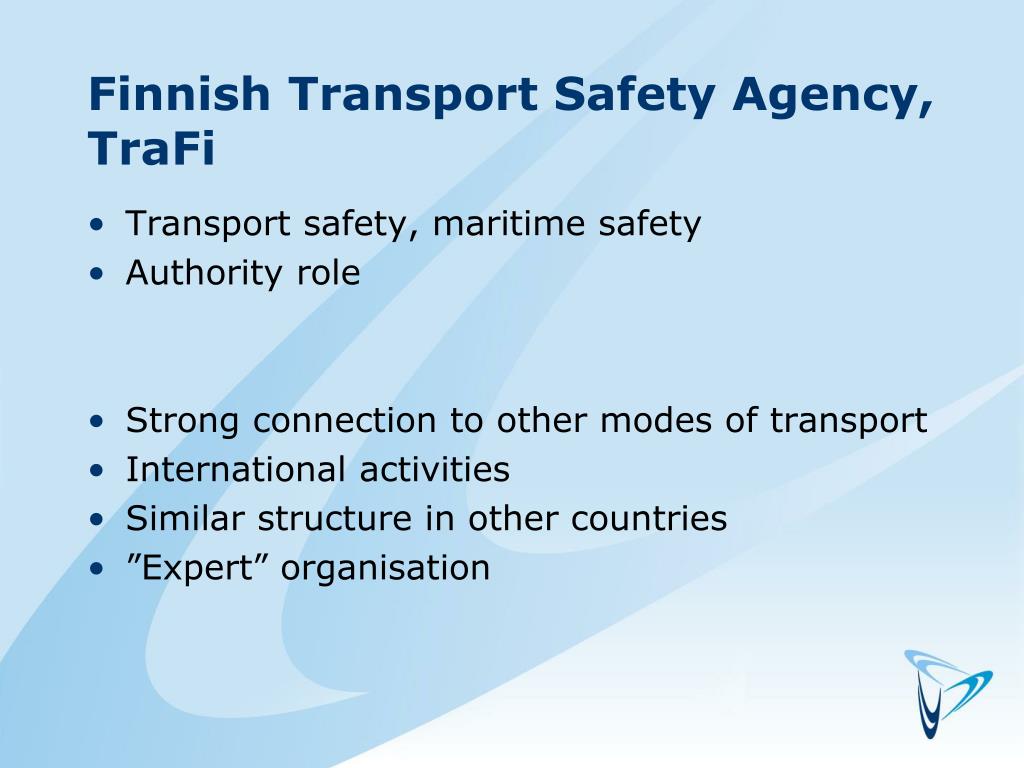 Finnish Transport Safety Agency, TraFi

• Transport safety, maritime safety
• Authority role

• Strong connection to other modes of transport
• International activities
• Similar structure in other countries
• ”Expert” organisation